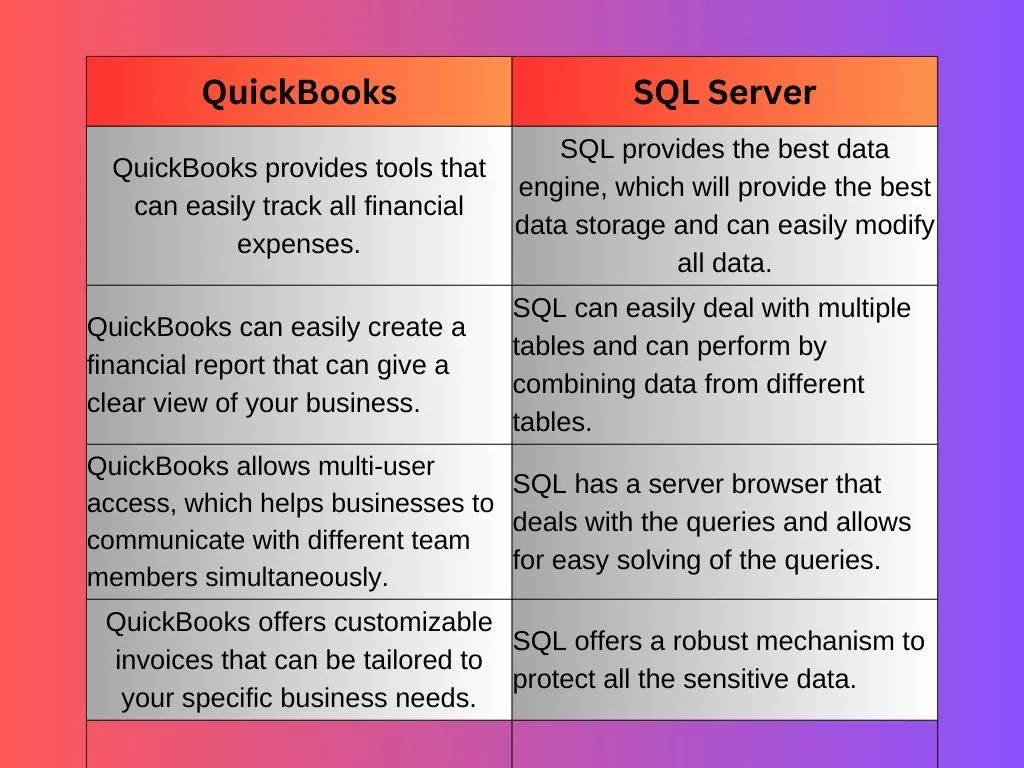 | QuickBooks | SQL Server |
|---|---|
| QuickBooks provides tools that can easily track all financial expenses. | SQL provides the best data engine, which will provide the best data storage and can easily modify all data. |
| QuickBooks can easily create a financial report that can give a clear view of your business. | SQL can easily deal with multiple tables and can perform by combining data from different tables. |
| QuickBooks allows multi-user access, which helps businesses to communicate with different team members simultaneously. | SQL has a server browser that deals with the queries and allows for easy solving of the queries. |
| QuickBooks offers customizable invoices that can be tailored to your specific business needs. | SQL offers a robust mechanism to protect all the sensitive data. |